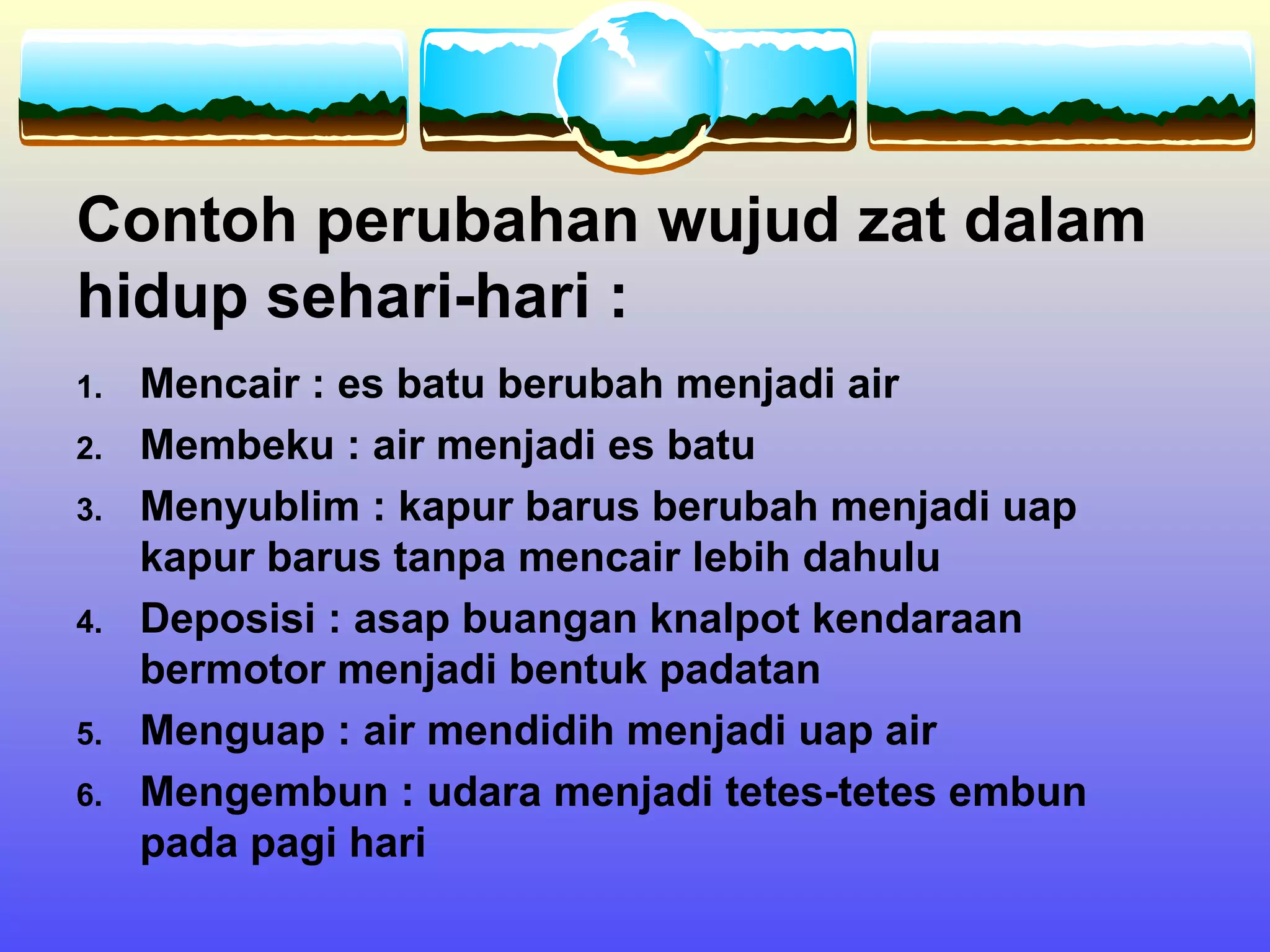 Contoh perubahan wujud zat dalam hidup sehari-hari :

1. Mencair : es batu berubah menjadi air
2. Membeku : air menjadi es batu
3. Menyublim : kapur barus berubah menjadi uap kapur barus tanpa mencair lebih dahulu
4. Deposisi : asap buangan knalpot kendaraan bermotor menjadi bentuk padatan
5. Menguap : air mendidih menjadi uap air
6. Mengembun : udara menjadi tetes-tetes embun pada pagi hari